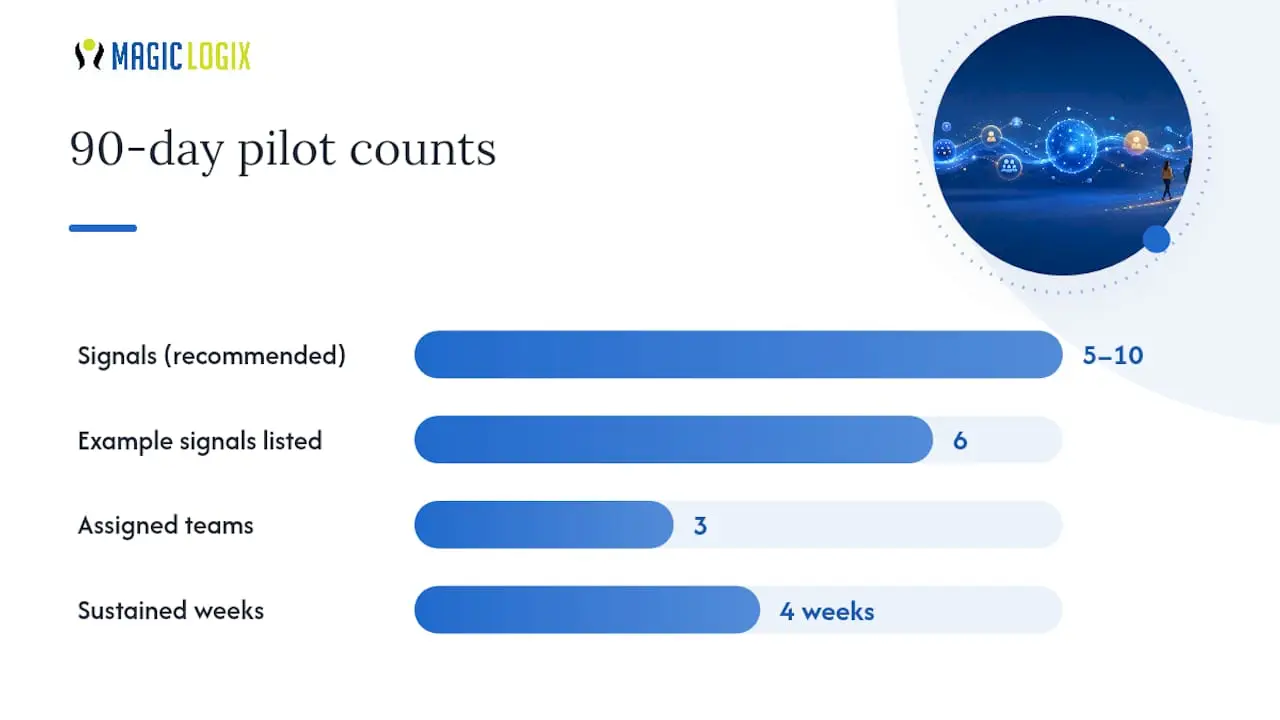 MAGIC LOGIX

90-day pilot counts

Signals (recommended) 5–10

Example signals listed 6

Assigned teams 3

Sustained weeks 4 weeks